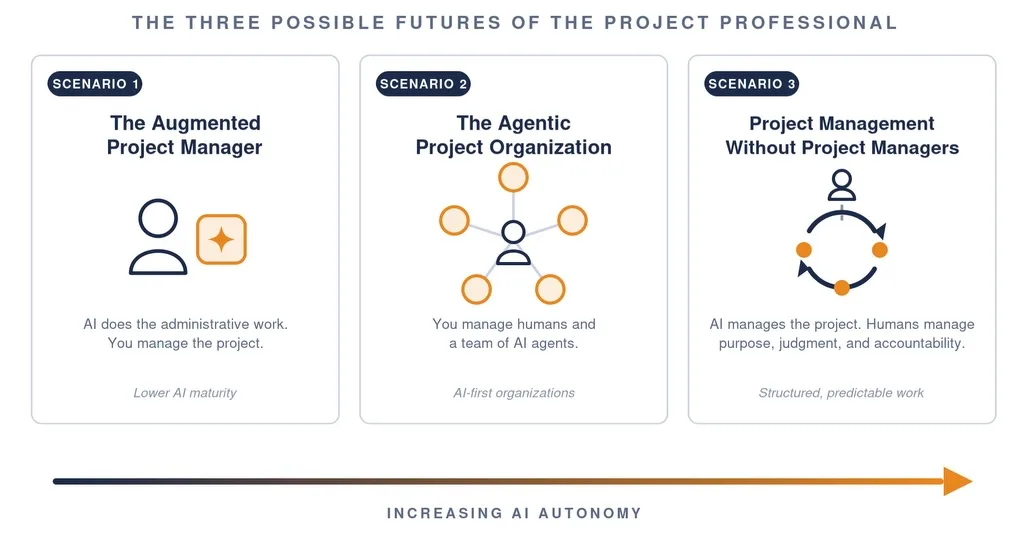 THE THREE POSSIBLE FUTURES OF THE PROJECT PROFESSIONAL

SCENARIO 1

The Augmented Project Manager

AI does the administrative work. You manage the project.

Lower AI maturity

SCENARIO 2

The Agentic Project Organization

You manage humans and a team of AI agents.

AI-first organizations

SCENARIO 3

Project Management Without Project Managers

AI manages the project. Humans manage purpose, judgment, and accountability.

Structured, predictable work

INCREASING AI AUTONOMY